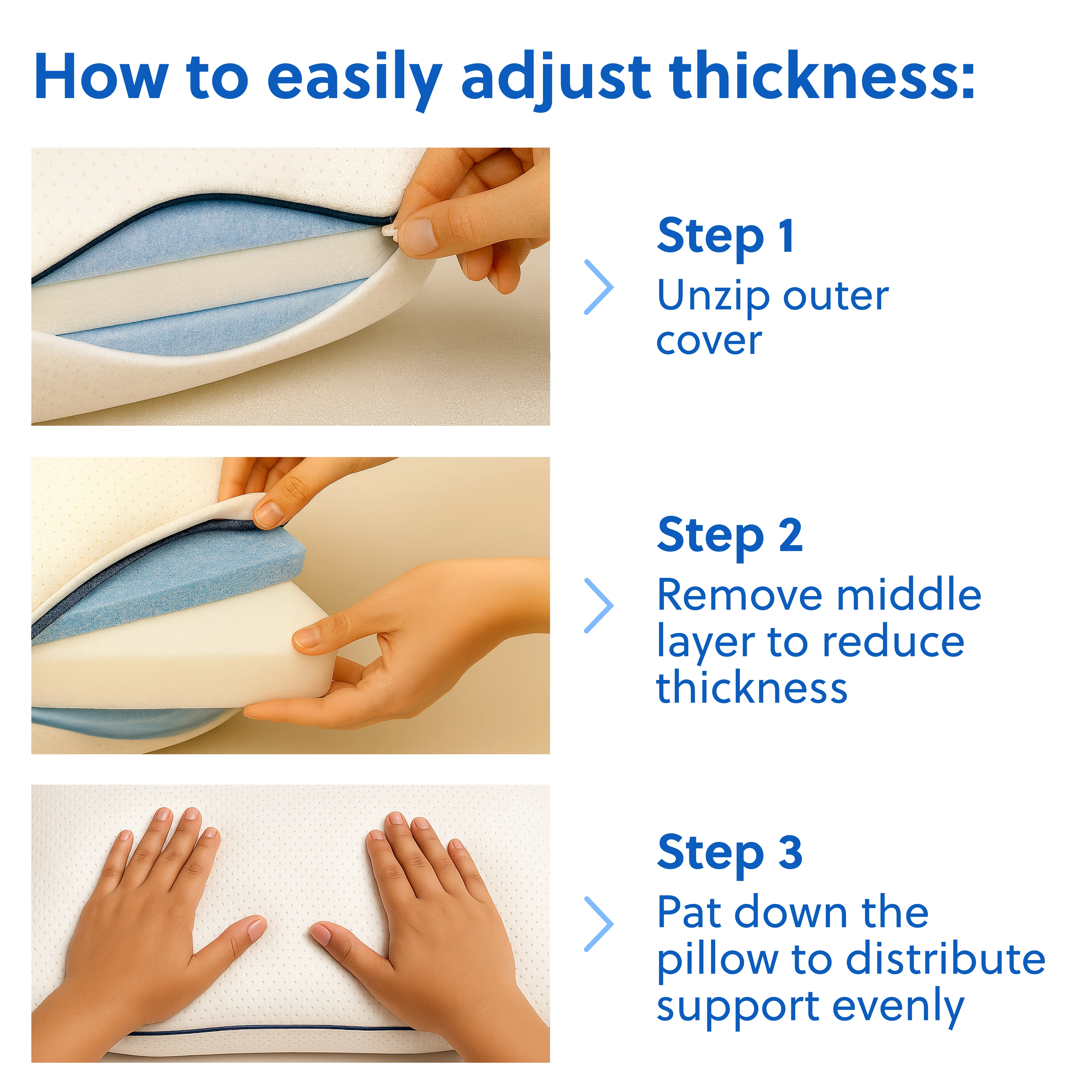 How to easily adjust thickness:

Step 1
Unzip outer cover

Step 2
Remove middle layer to reduce thickness

Step 3
Pat down the pillow to distribute support evenly